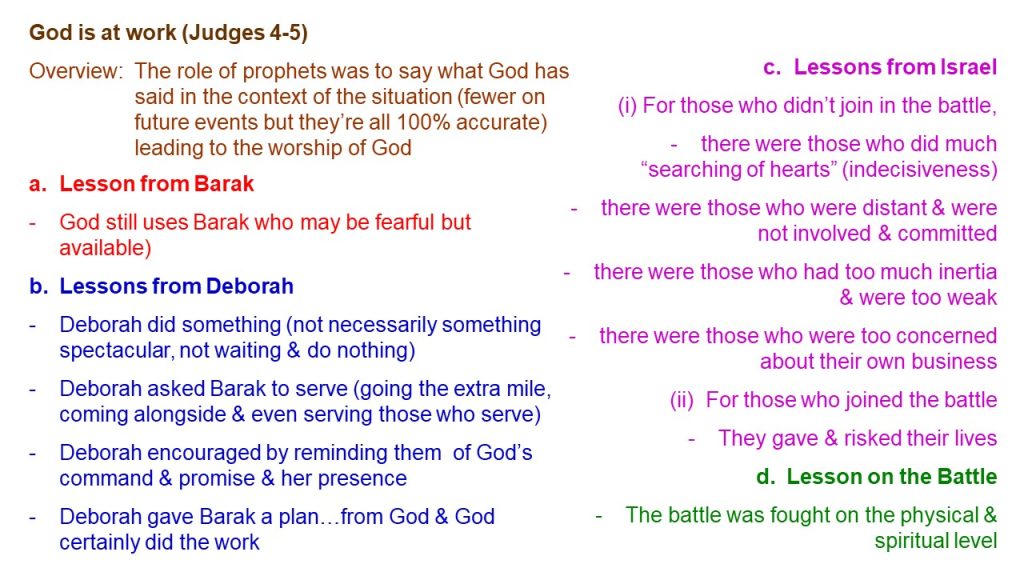 God is at work (Judges 4-5)

Overview: The role of prophets was to say what God has said in the context of the situation (fewer on future events but they're all 100% accurate) leading to the worship of God

a. Lesson from Barak

- God still uses Barak who may be fearful but available)

b. Lessons from Deborah

- Deborah did something (not necessarily something spectacular, not waiting & do nothing)

- Deborah asked Barak to serve (going the extra mile, coming alongside & even serving those who serve)

- Deborah encouraged by reminding them of God's command & promise & her presence

- Deborah gave Barak a plan…from God & God certainly did the work

c. Lessons from Israel

(i) For those who didn't join in the battle,

- there were those who did much "searching of hearts" (indecisiveness)

- there were those who were distant & were not involved & committed

- there were those who had too much inertia & were too weak

- there were those who were too concerned about their own business

(ii) For those who joined the battle

- They gave & risked their lives

d. Lesson on the Battle

- The battle was fought on the physical & spiritual level